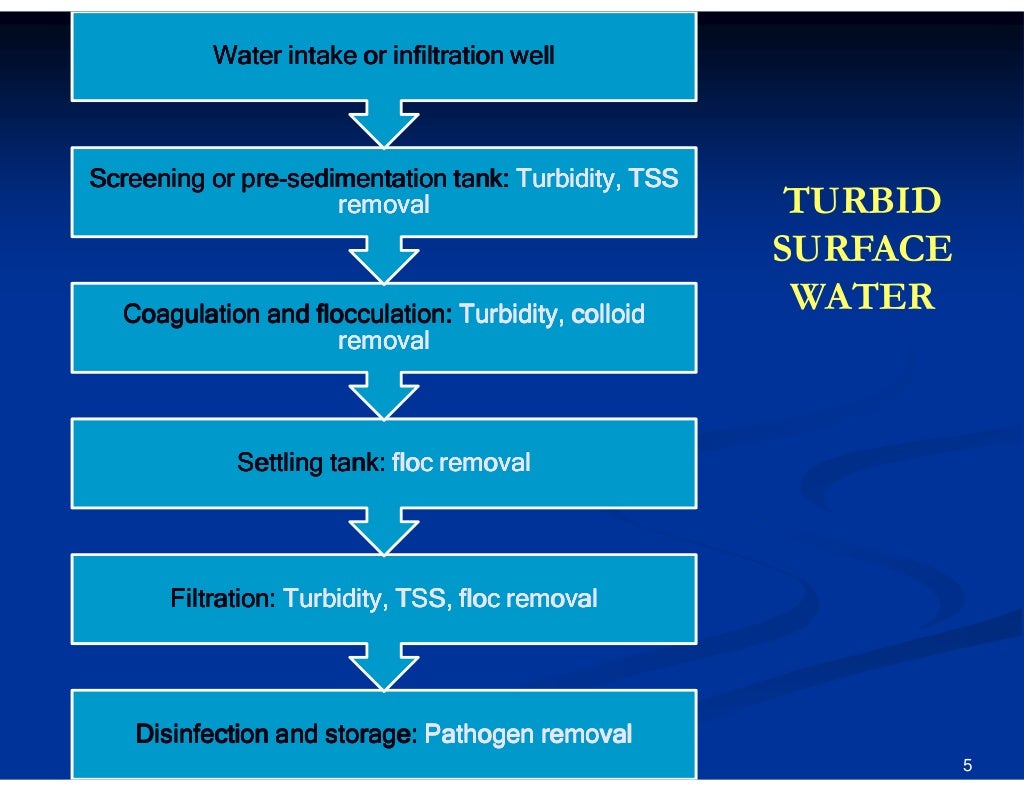 Water intake or infiltration well

Screening or pre-sedimentation tank: Turbidity, TSS removal

Coagulation and flocculation: Turbidity, colloid removal

Settling tank: floc removal

Filtration: Turbidity, TSS, floc removal

Disinfection and storage: Pathogen removal

TURBID SURFACE WATER

5